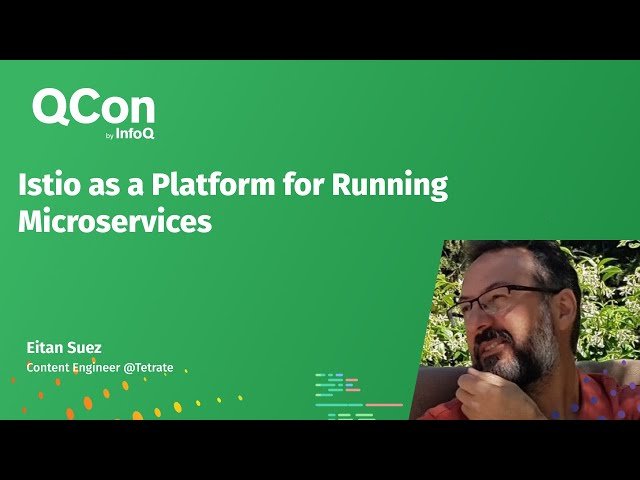 QCon
by InfoQ

Istio as a Platform for Running Microservices

Eitan Suez
Content Engineer @Tetrate